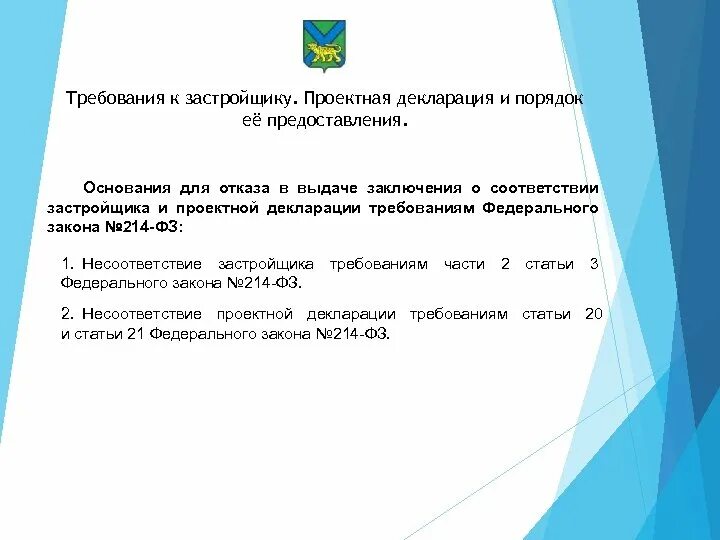 Требования к застройщику. Проектная декларация и порядок её предоставления.

Основания для отказа в выдаче заключения о соответствии застройщика и проектной декларации требованиям Федерального закона №214-ФЗ:

1. Несоответствие застройщика требованиям части 2 статьи 3 Федерального закона №214-ФЗ.

2. Несоответствие проектной декларации требованиям статьи 20 и статьи 21 Федерального закона №214-ФЗ.